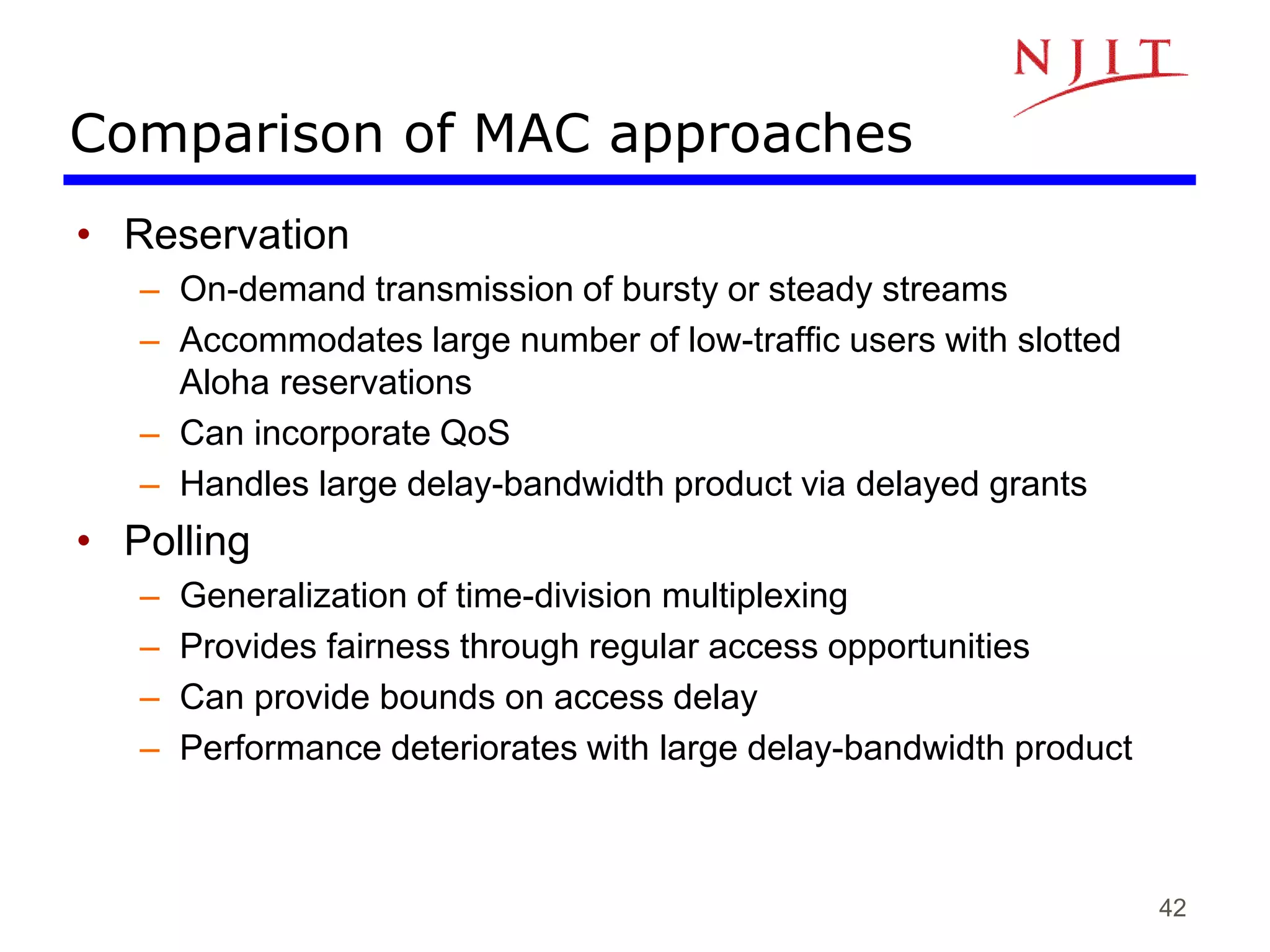 NJIT

Comparison of MAC approaches

• Reservation
– On-demand transmission of bursty or steady streams
– Accommodates large number of low-traffic users with slotted Aloha reservations
– Can incorporate QoS
– Handles large delay-bandwidth product via delayed grants

• Polling
– Generalization of time-division multiplexing
– Provides fairness through regular access opportunities
– Can provide bounds on access delay
– Performance deteriorates with large delay-bandwidth product

42